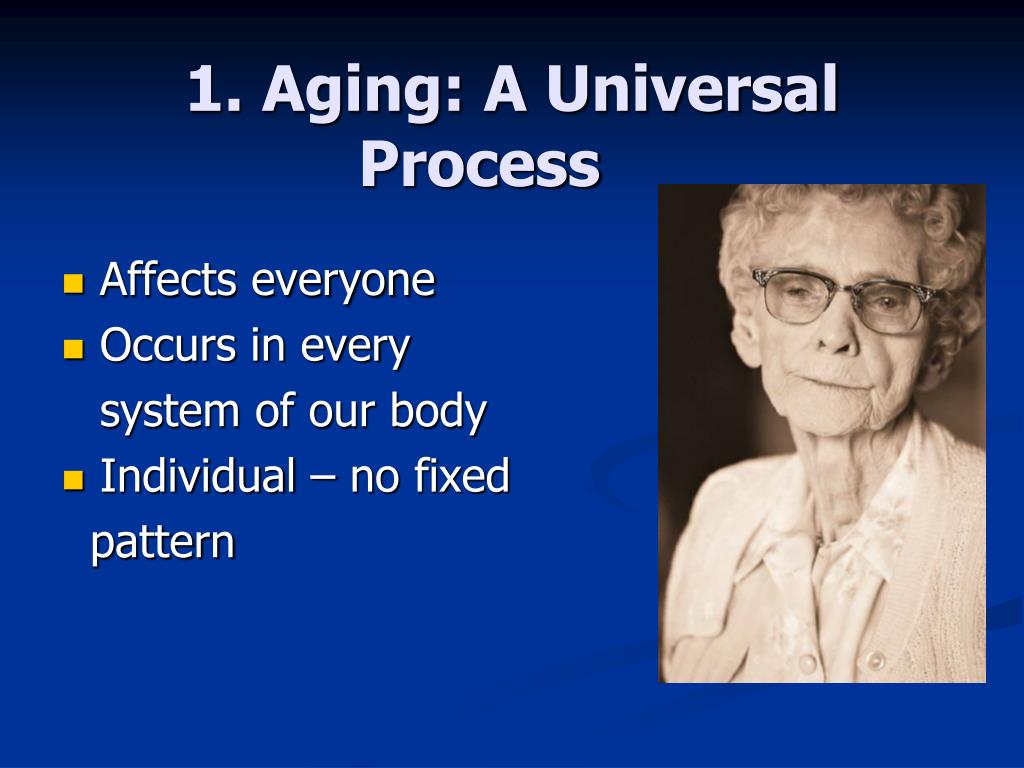 1. Aging: A Universal Process

- Affects everyone
- Occurs in every system of our body
- Individual – no fixed pattern